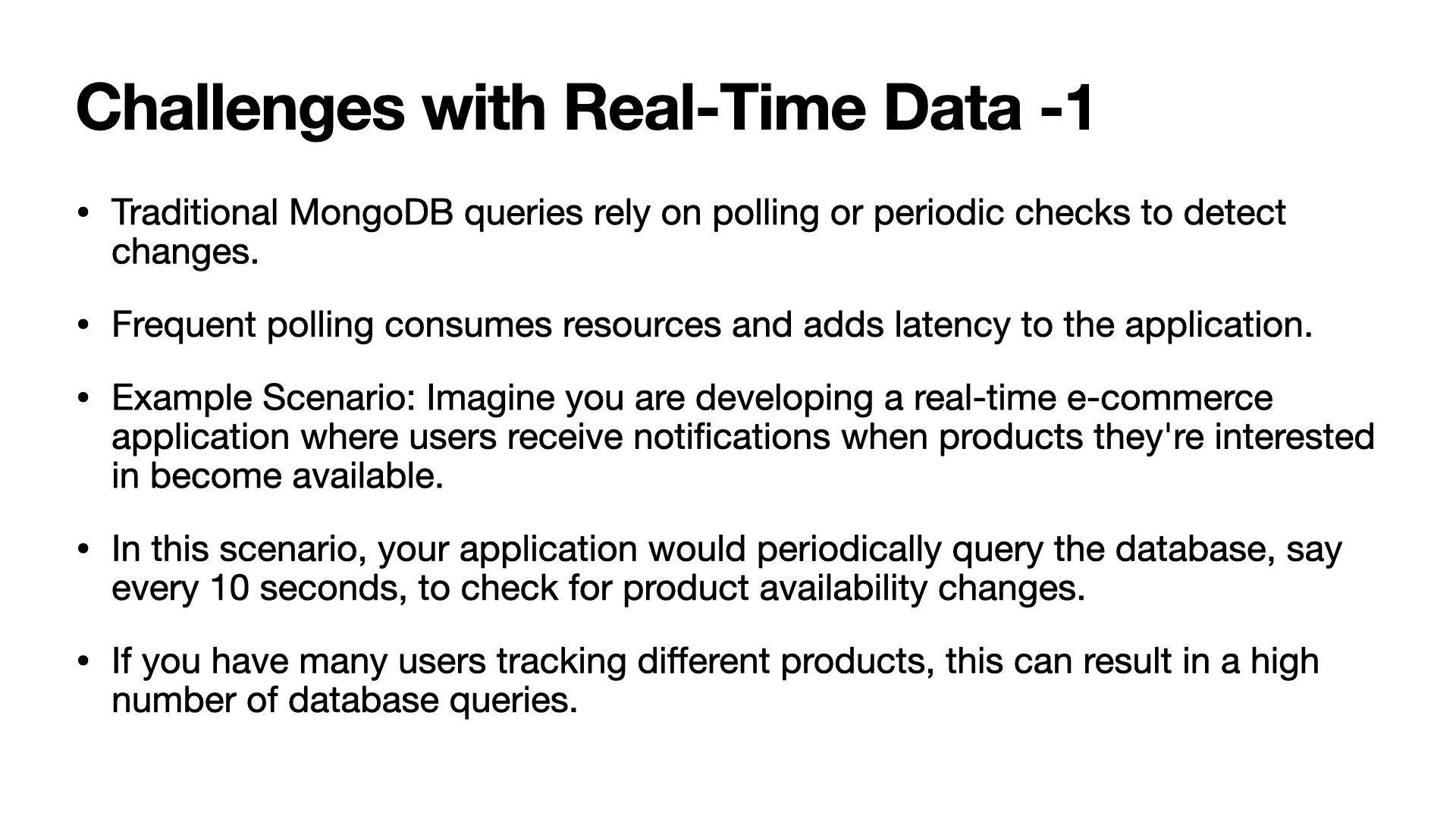 Challenges with Real-Time Data -1

• Traditional MongoDB queries rely on polling or periodic checks to detect changes.

• Frequent polling consumes resources and adds latency to the application.

• Example Scenario: Imagine you are developing a real-time e-commerce application where users receive notifications when products they're interested in become available.

• In this scenario, your application would periodically query the database, say every 10 seconds, to check for product availability changes.

• If you have many users tracking different products, this can result in a high number of database queries.